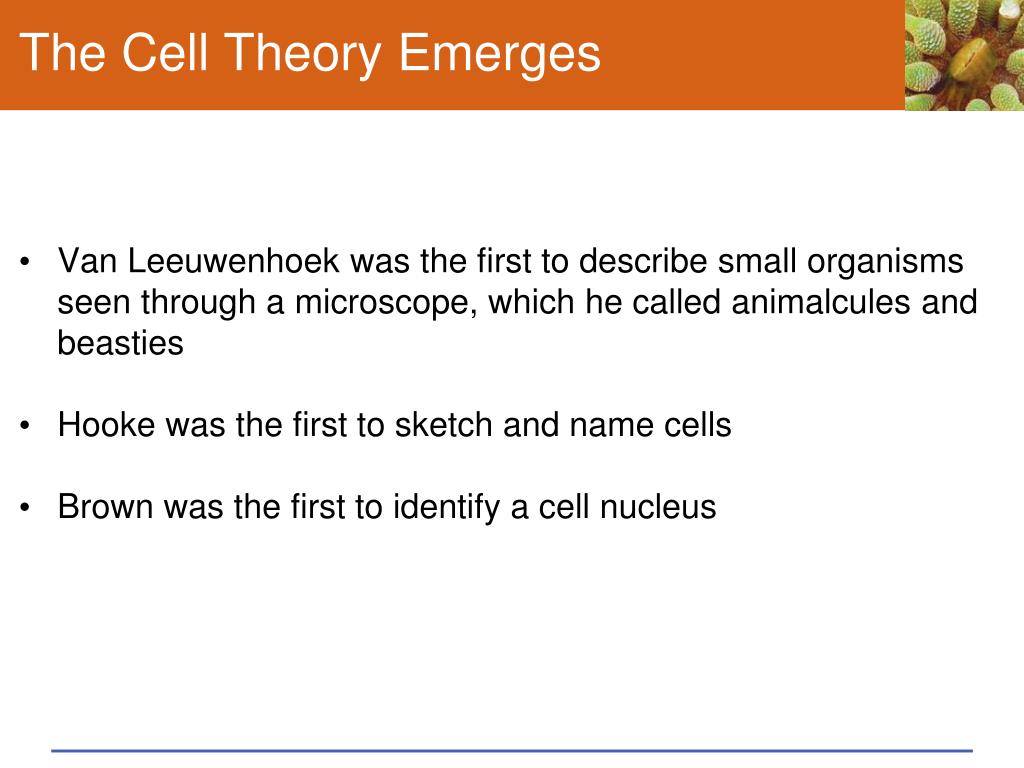 The Cell Theory Emerges

• Van Leeuwenhoek was the first to describe small organisms seen through a microscope, which he called animalcules and beasties

• Hooke was the first to sketch and name cells

• Brown was the first to identify a cell nucleus